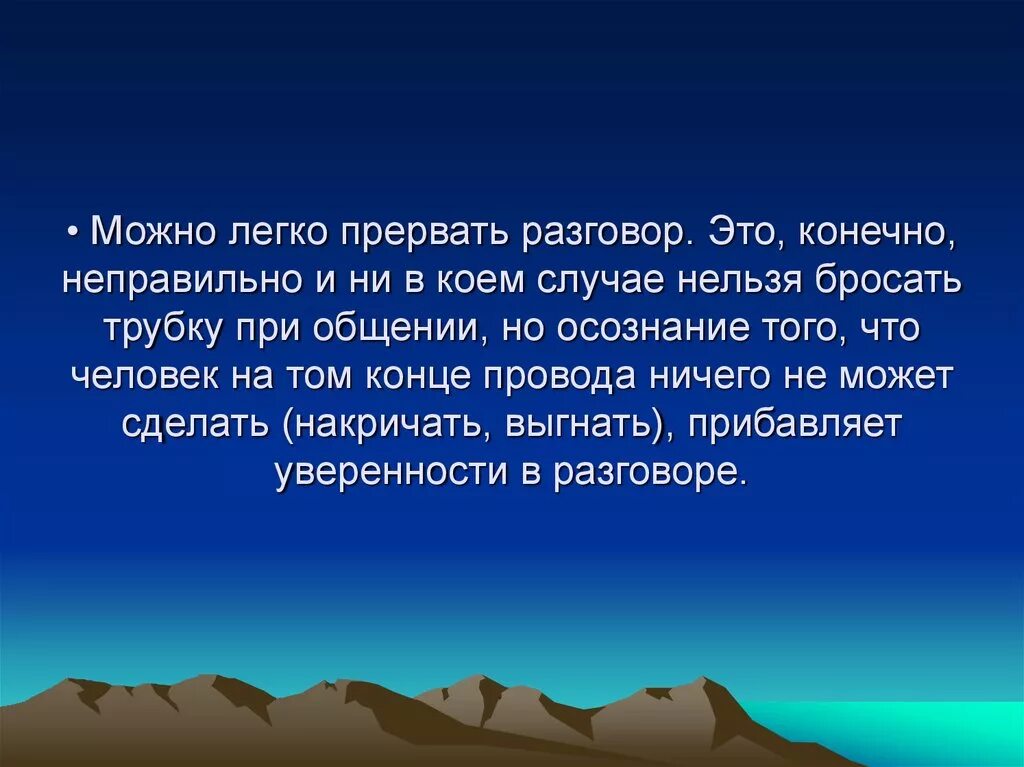 • Можно легко прервать разговор. Это, конечно, неправильно и ни в коем случае нельзя бросать трубку при общении, но осознание того, что человек на том конце провода ничего не может сделать (накричать, выгнать), прибавляет уверенности в разговоре.